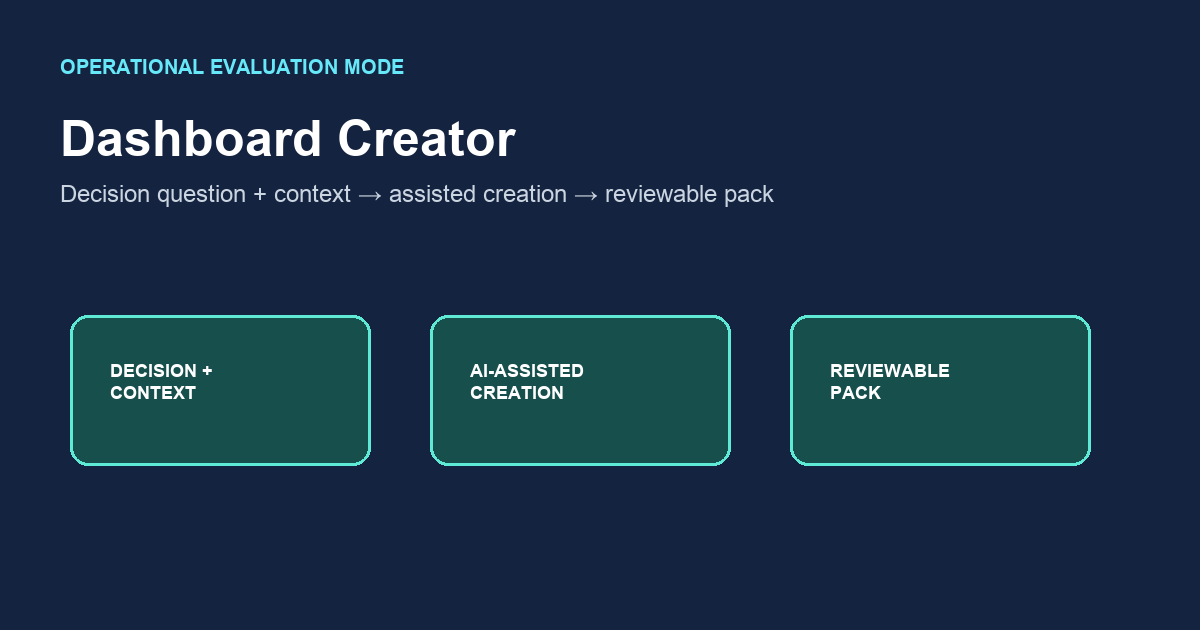 OPERATIONAL EVALUATION MODE

Dashboard Creator

Decision question + context → assisted creation → reviewable pack

DECISION + CONTEXT

AI-ASSISTED CREATION

REVIEWABLE PACK